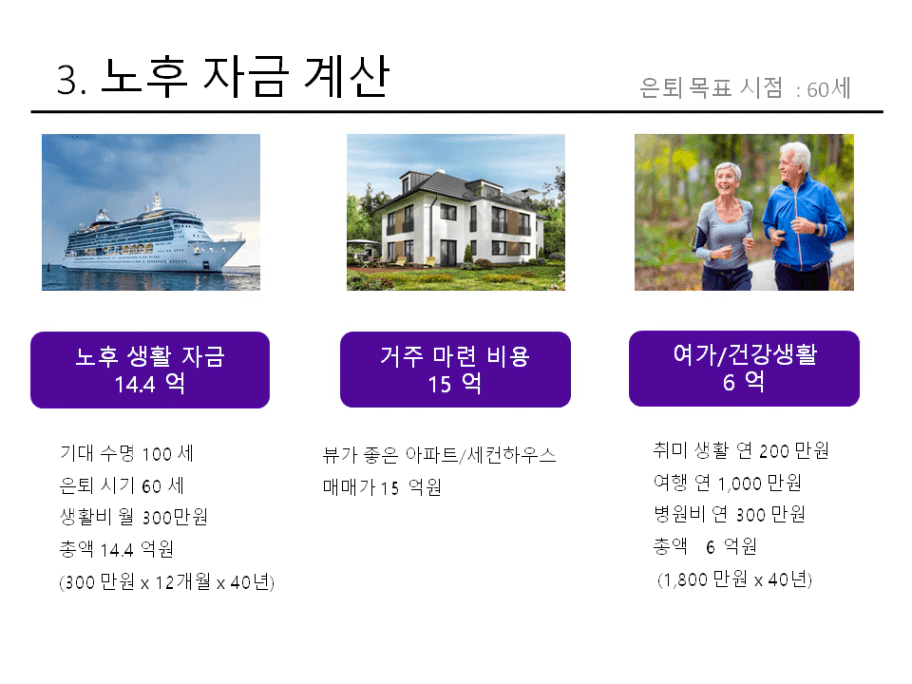 3. 노후 자금 계산

은퇴 목표 시점 : 60세

노후 생활 자금
14.4 억

기대 수명 100 세
은퇴 시기 60 세
생활비 월 300만원
총액 14.4 억원
(300 만원 x 12개월 x 40년)

거주 마련 비용
15 억

뷰가 좋은 아파트/세컨하우스
매매가 15 억원

여가/건강생활
6 억

취미 생활 연 200 만원
여행 연 1,000 만원
병원비 연 300 만원
총액 6 억원
(1,800 만원 x 40년)